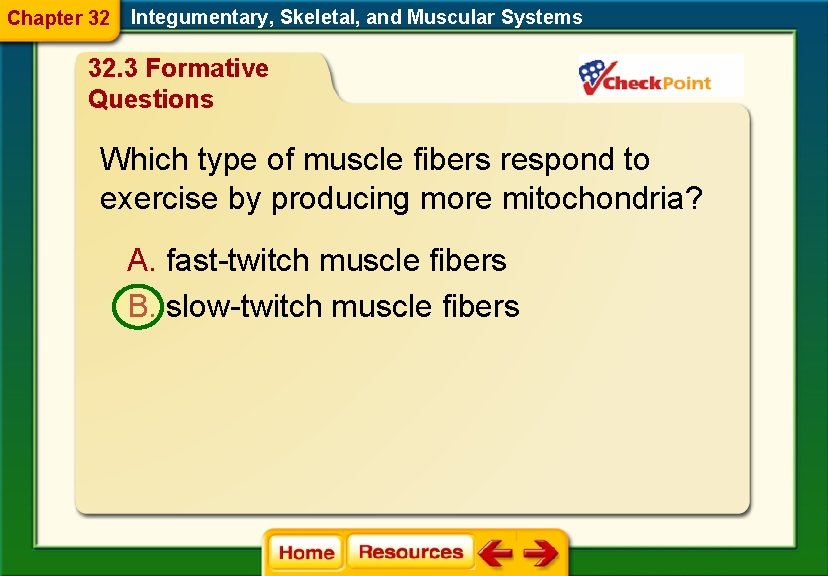 Chapter 32 Integumentary, Skeletal, and Muscular Systems

32.3 Formative Questions

CheckPoint

Which type of muscle fibers respond to exercise by producing more mitochondria?

A. fast-twitch muscle fibers

B. slow-twitch muscle fibers

Home Resources